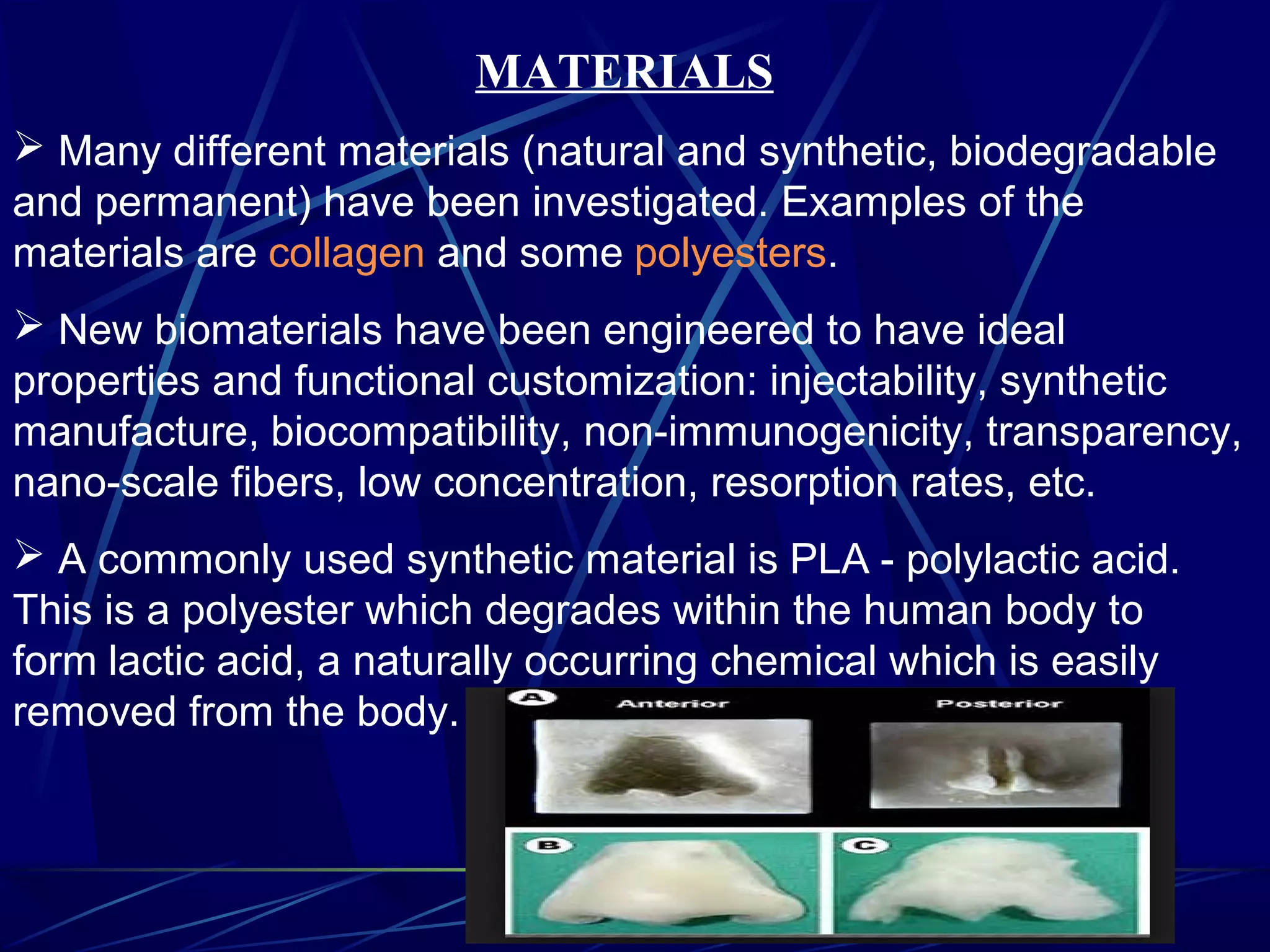 MATERIALS

➢ Many different materials (natural and synthetic, biodegradable and permanent) have been investigated. Examples of the materials are collagen and some polyesters.

➢ New biomaterials have been engineered to have ideal properties and functional customization: injectability, synthetic manufacture, biocompatibility, non-immunogenicity, transparency, nano-scale fibers, low concentration, resorption rates, etc.

➢ A commonly used synthetic material is PLA - polylactic acid. This is a polyester which degrades within the human body to form lactic acid, a naturally occurring chemical which is easily removed from the body.

A Anterior Posterior

B C